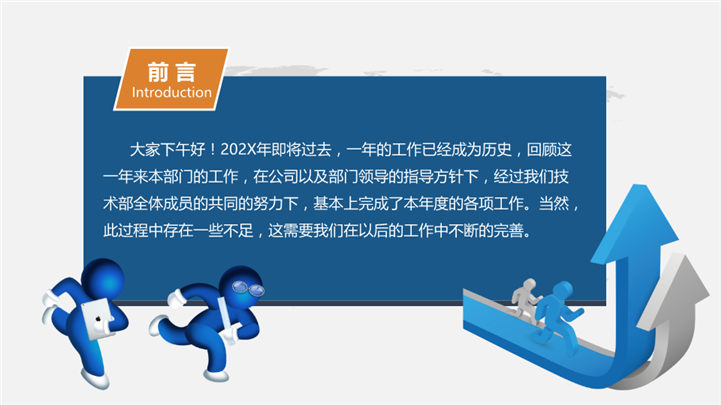 前言
Introduction

大家下午好！202X年即将过去，一年的工作已经成为历史，回顾这一年来本部门的工作，在公司以及部门领导的指导方针下，经过我们技术部全体成员的共同的努力下，基本上完成了本年度的各项工作。当然，此过程中存在一些不足，这需要我们在以后的工作中不断的完善。